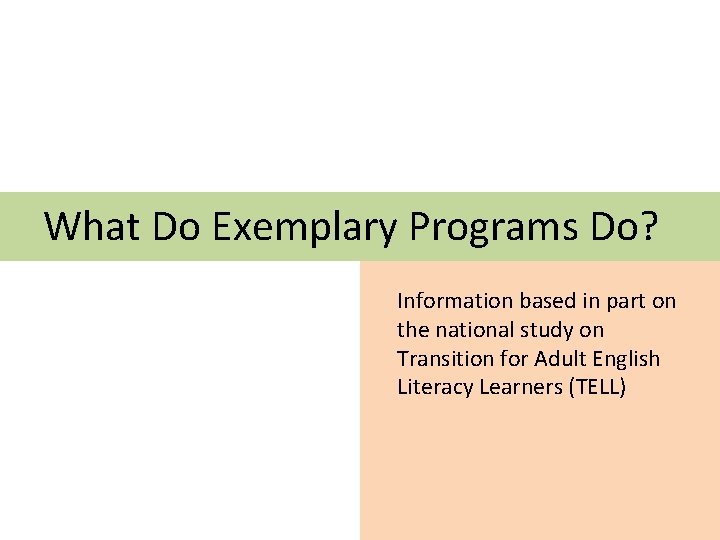 What Do Exemplary Programs Do?

Information based in part on the national study on Transition for Adult English Literacy Learners (TELL)